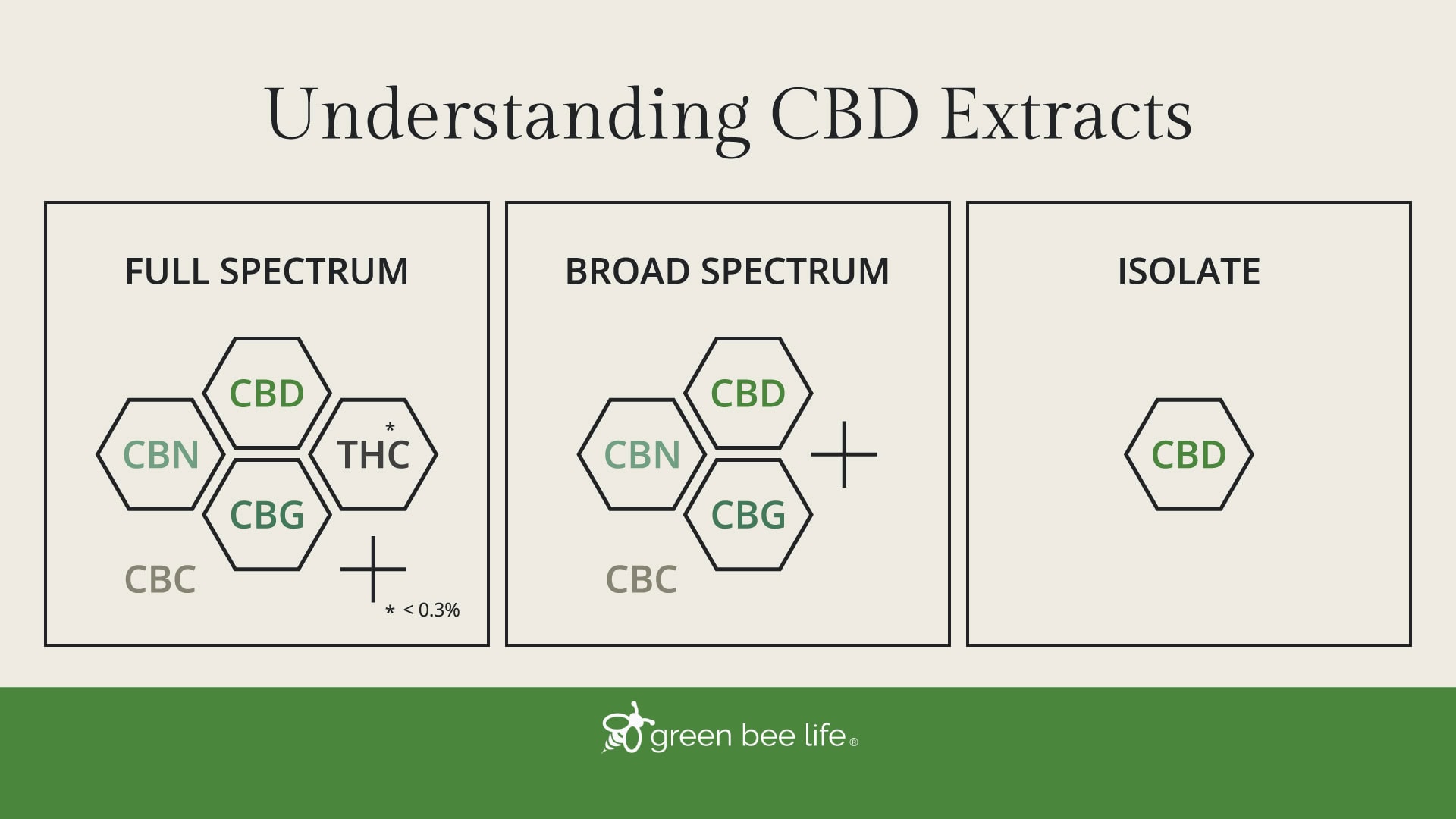 Understanding CBD Extracts

FULL SPECTRUM

CBD
CBN
THC*
CBG
CBC
+
* < 0.3%

BROAD SPECTRUM

CBD
CBN
CBG
+
CBC

ISOLATE

CBD

green bee life®